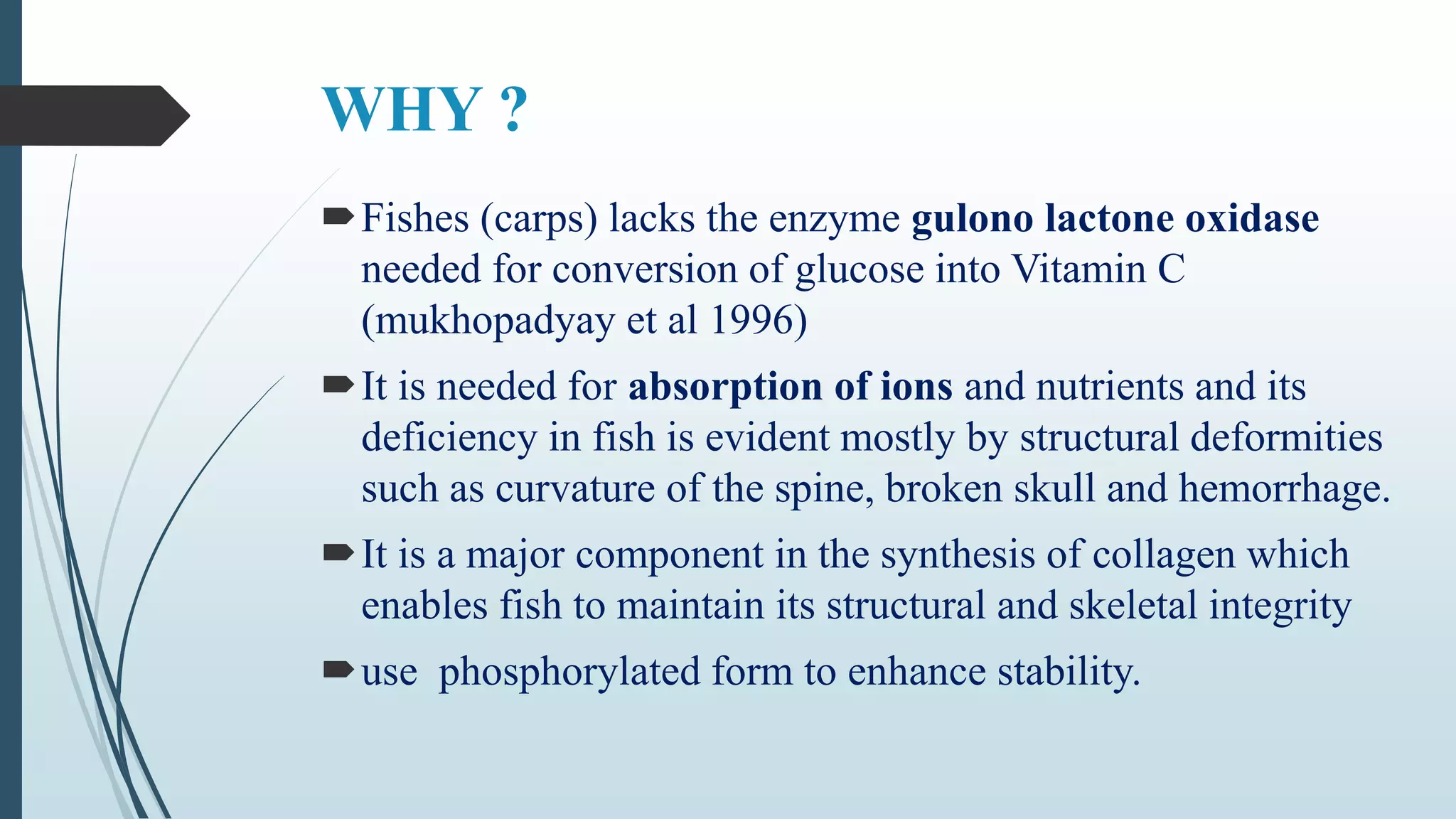 WHY ?

Fishes (carps) lacks the enzyme gulono lactone oxidase needed for conversion of glucose into Vitamin C (mukhopadyay et al 1996)

It is needed for absorption of ions and nutrients and its deficiency in fish is evident mostly by structural deformities such as curvature of the spine, broken skull and hemorrhage.

It is a major component in the synthesis of collagen which enables fish to maintain its structural and skeletal integrity

use phosphorylated form to enhance stability.